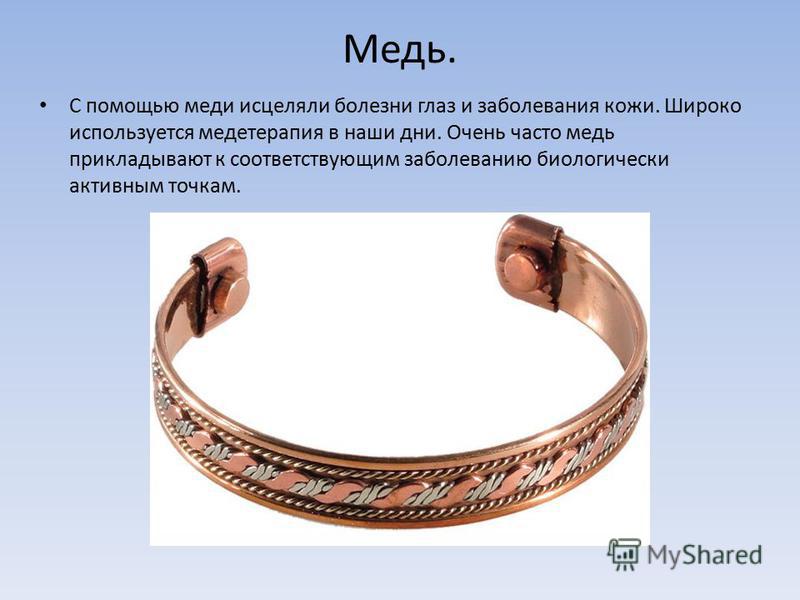 Медь.

• С помощью меди исцеляли болезни глаз и заболевания кожи. Широко используется медетерапия в наши дни. Очень часто медь прикладывают к соответствующим заболеванию биологически активным точкам.

MyShared